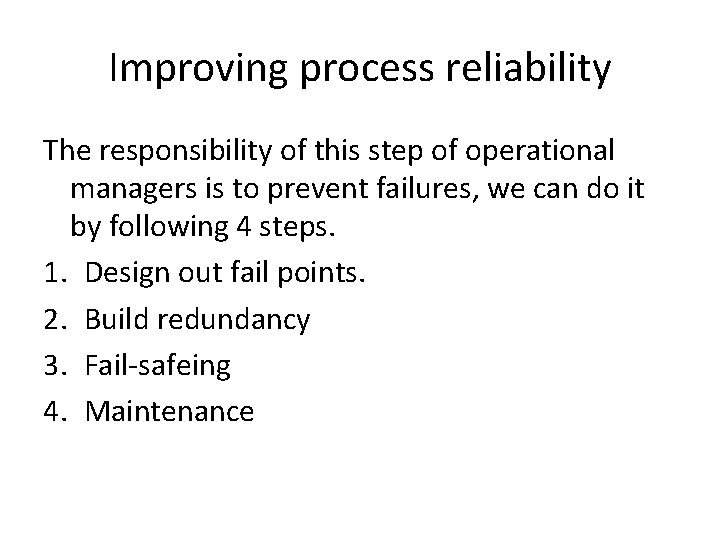 Improving process reliability

The responsibility of this step of operational managers is to prevent failures, we can do it by following 4 steps.

1. Design out fail points.
2. Build redundancy
3. Fail-safeing
4. Maintenance